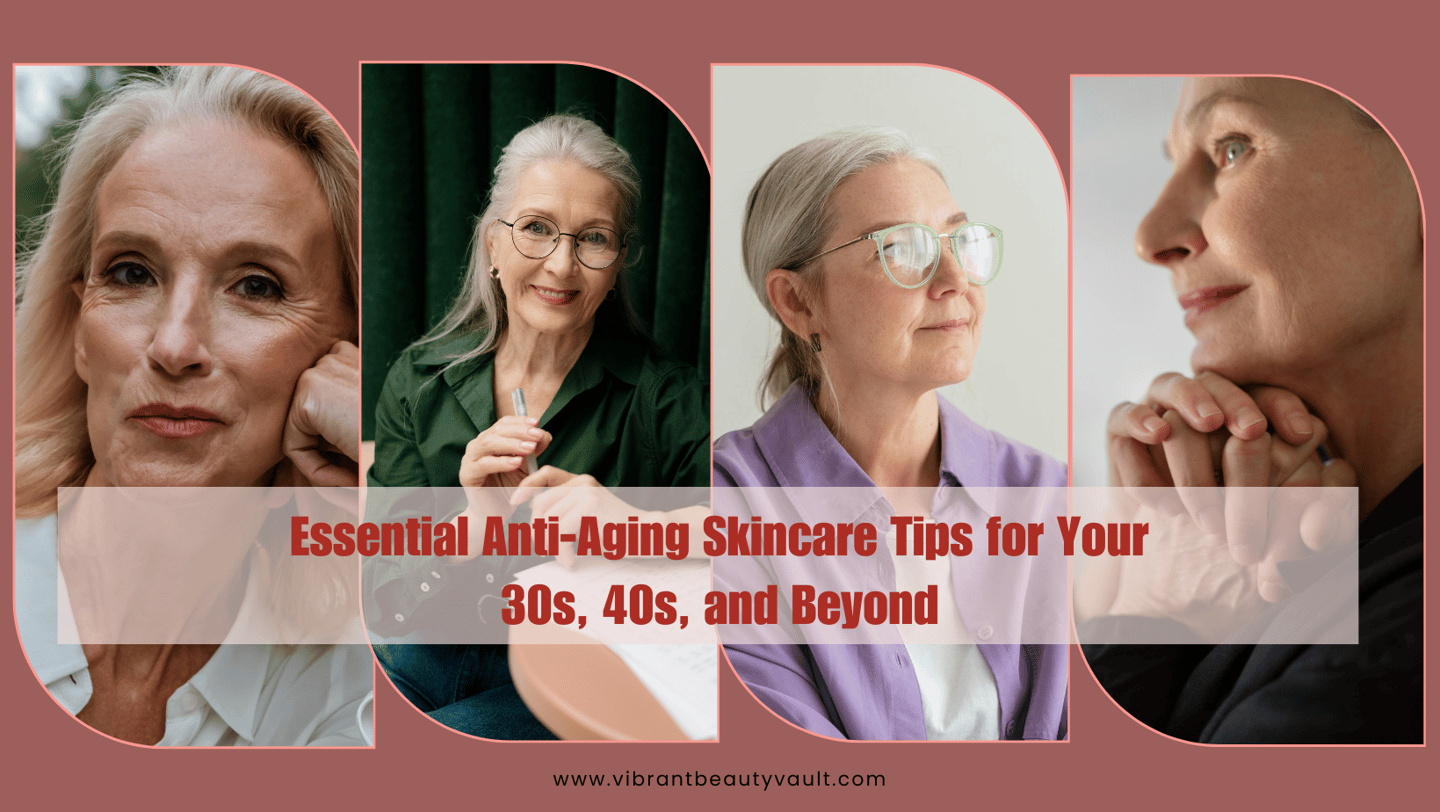 Essential Anti-Aging Skincare Tips for Your 30s, 40s, and Beyond

www.vibrantbeautyvault.com